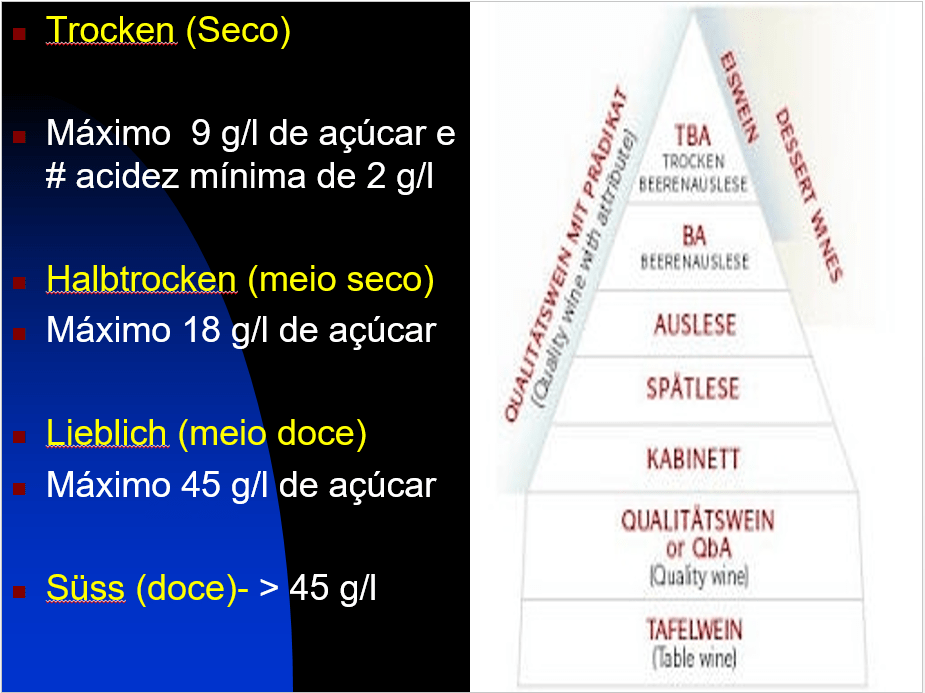 Trocken (Seco)

Máximo 9 g/l de açúcar e # acidez mínima de 2 g/l

Halbtrocken (meio seco)

Máximo 18 g/l de açúcar

Lieblich (meio doce)

Máximo 45 g/l de açúcar

Süss (doce)- > 45 g/l

QUALITÄTSWEIN MIT PRÄDIKAT
(Quality wine with attribute)

EISWEIN

DESSERT WINES

TBA
TROCKEN
BEERENAUSLESE

BA
BEERENAUSLESE

AUSLESE

SPÄTLESE

KABINETT

QUALITÄTSWEIN
or QbA
(Quality wine)

TAFELWEIN
(Table wine)